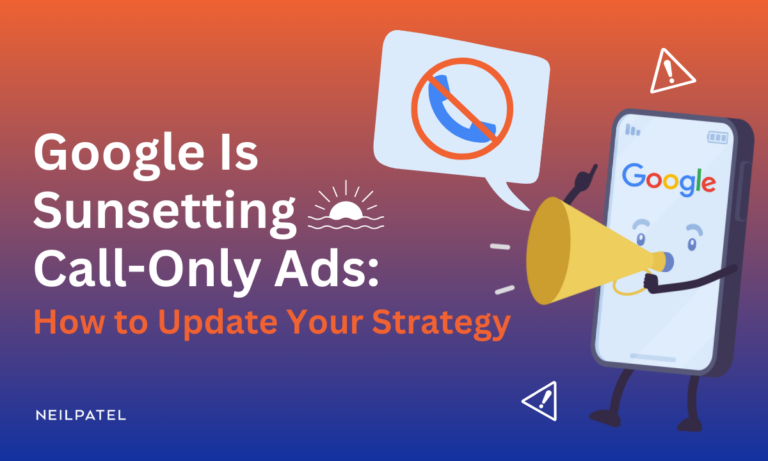 Google Is Sunsetting Call-Only Ads:
How to Update Your Strategy

Google

NEILPATEL